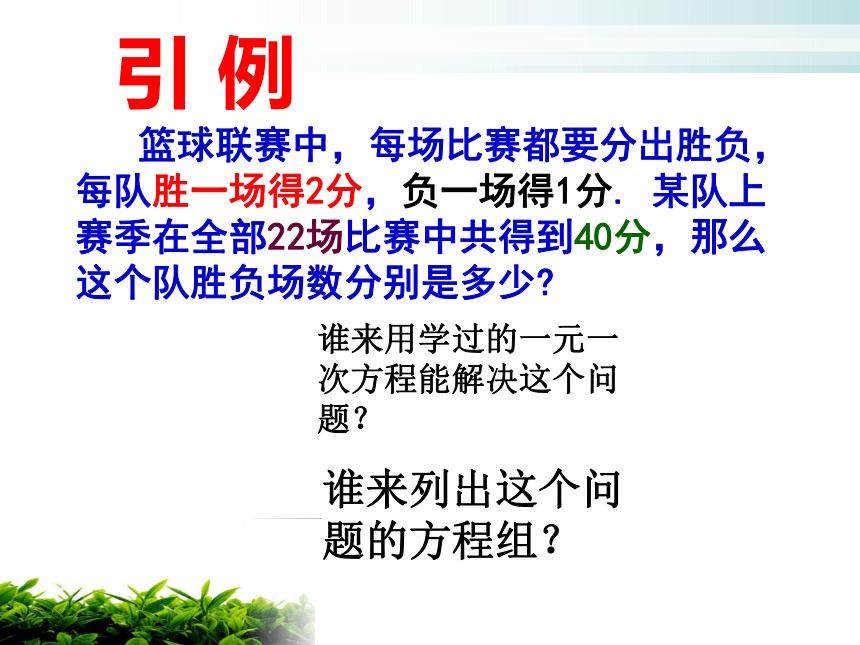 引 例

篮球联赛中，每场比赛都要分出胜负，每队胜一场得2分，负一场得1分. 某队上赛季在全部22场比赛中共得到40分，那么这个队胜负场数分别是多少?

谁来用学过的一元一次方程能解决这个问题？

谁来列出这个问题的方程组？